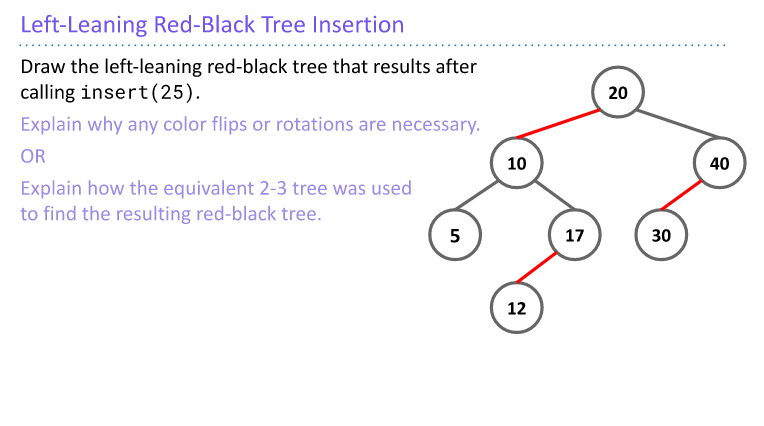 Left-Leaning Red-Black Tree Insertion

Draw the left-leaning red-black tree that results after calling insert(25).

Explain why any color flips or rotations are necessary.

OR

Explain how the equivalent 2-3 tree was used to find the resulting red-black tree.

20
10
40
5
17
30
12